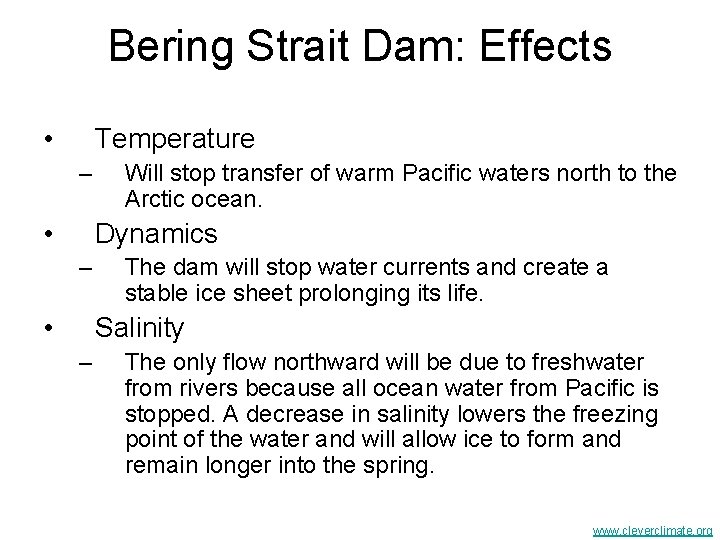 Bering Strait Dam: Effects

• Temperature
– Will stop transfer of warm Pacific waters north to the Arctic ocean.

• Dynamics
– The dam will stop water currents and create a stable ice sheet prolonging its life.

• Salinity
– The only flow northward will be due to freshwater from rivers because all ocean water from Pacific is stopped. A decrease in salinity lowers the freezing point of the water and will allow ice to form and remain longer into the spring.

www.cleverclimate.org